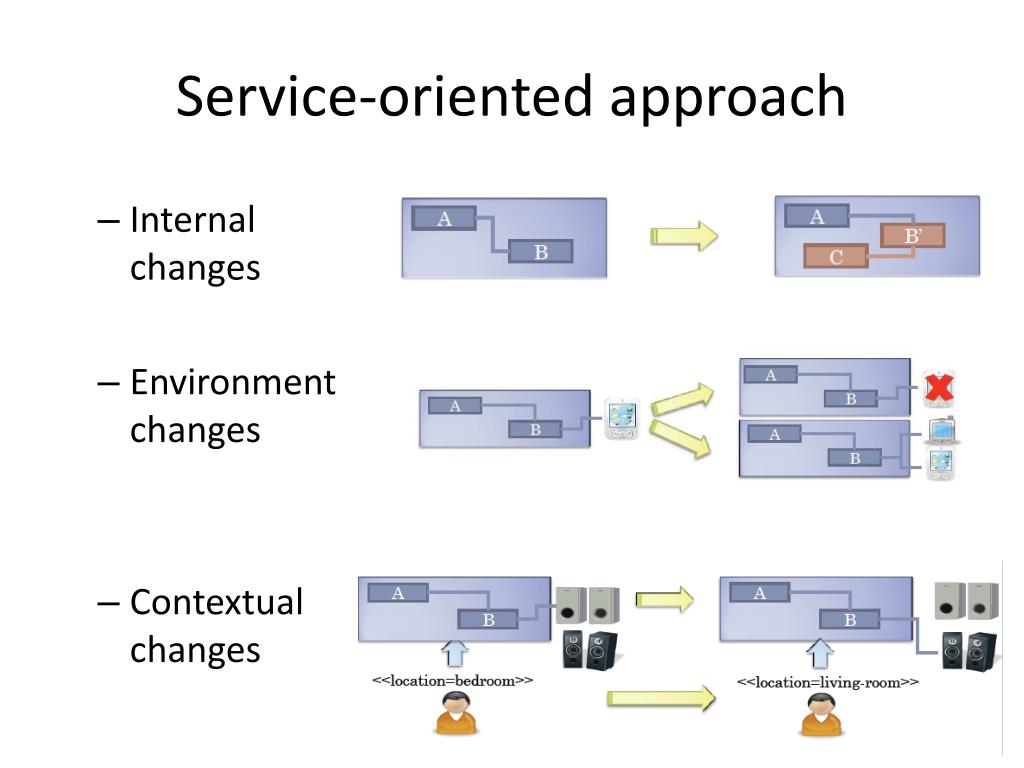 Service-oriented approach

– Internal changes

A
B

A
B'
C

– Environment changes

A
B

A
B

A
B

– Contextual changes

A
B
<<location=bedroom>>

A
B
<<location=living-room>>